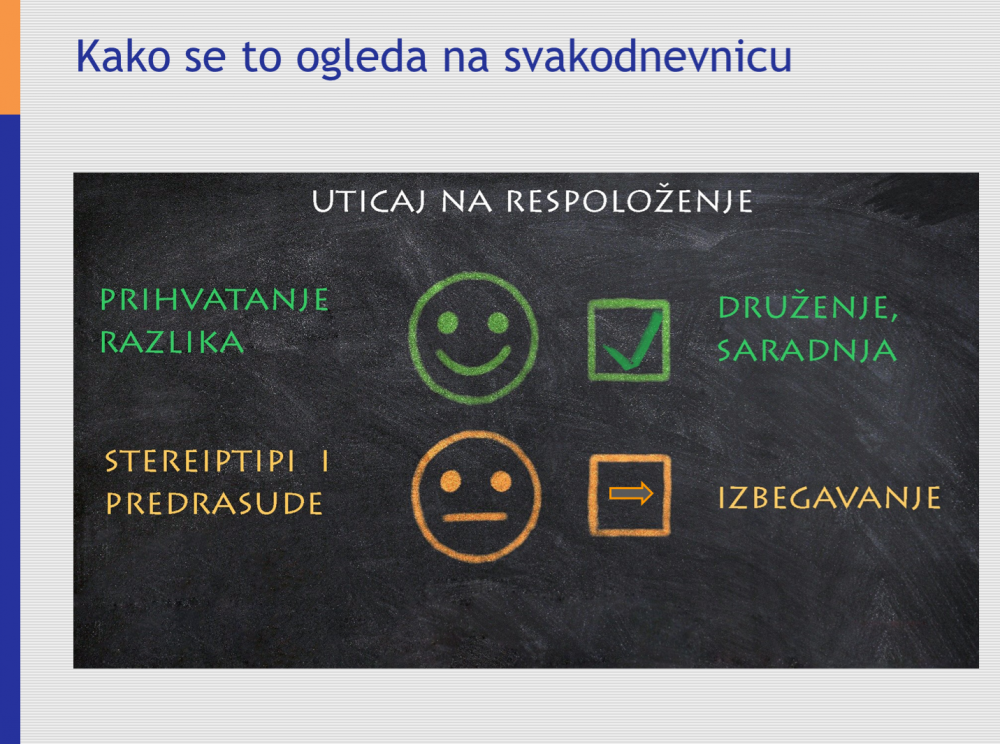 Kako se to ogleda na svakodnevnicu

UTICAJ NA RESPOLOŽENJE

PRIHVATANJE RAZLIKA

DRUŽENJE, SARADNJA

STEREIPTIPI I PREDRASUDE

IZBEGAVANJE